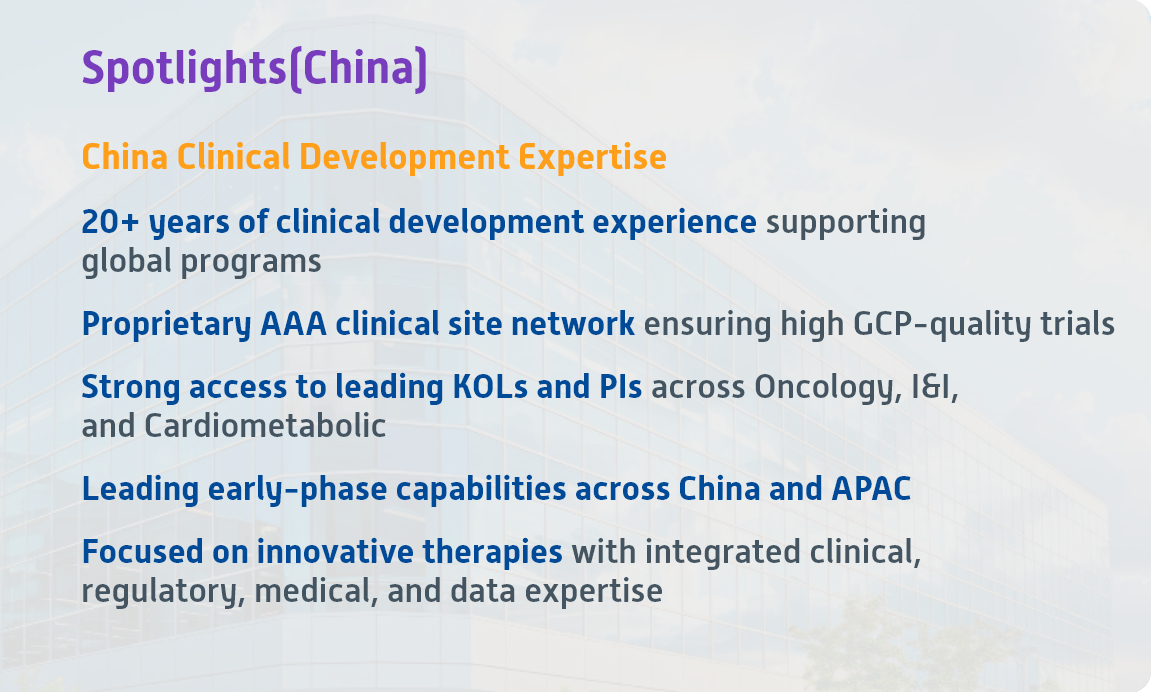 Spotlights(China)

China Clinical Development Expertise

20+ years of clinical development experience supporting global programs

Proprietary AAA clinical site network ensuring high GCP-quality trials

Strong access to leading KOLs and PIs across Oncology, I&I, and Cardiometabolic

Leading early-phase capabilities across China and APAC

Focused on innovative therapies with integrated clinical, regulatory, medical, and data expertise